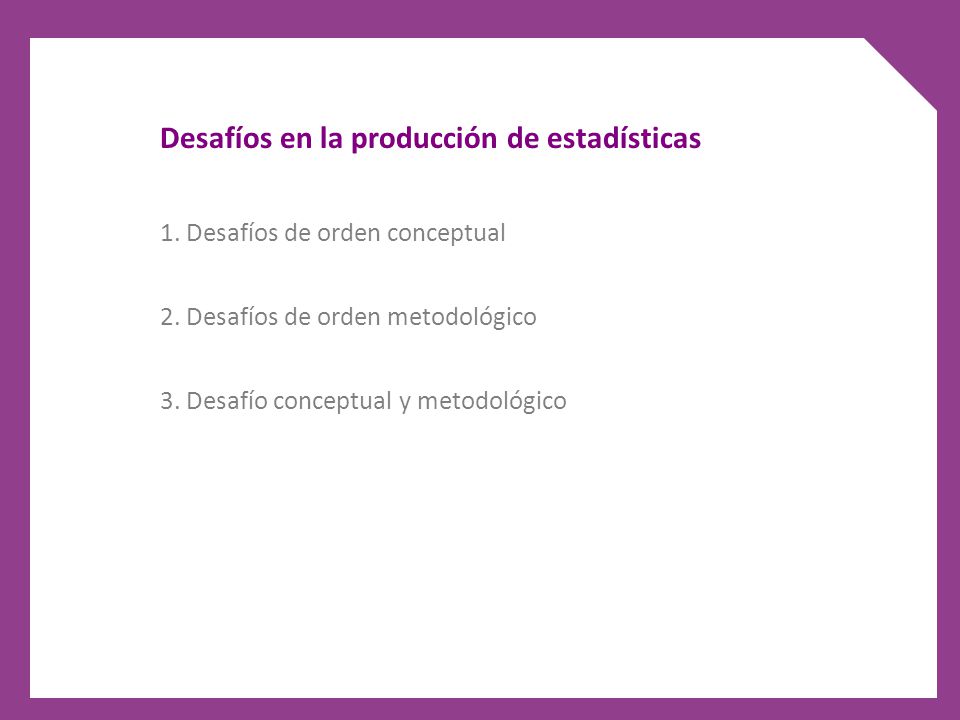 Desafíos en la producción de estadísticas

1. Desafíos de orden conceptual

2. Desafíos de orden metodológico

3. Desafío conceptual y metodológico